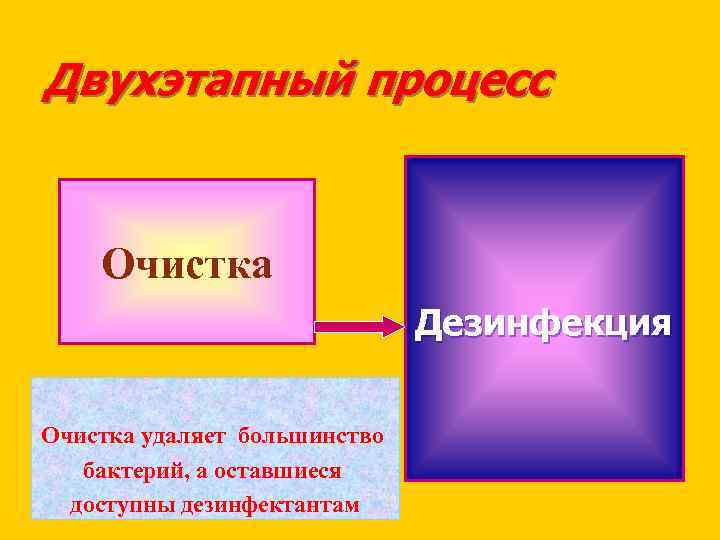 Двухэтапный процесс

Очистка

Дезинфекция

Очистка удаляет большинство бактерий, а оставшиеся доступны дезинфектантам